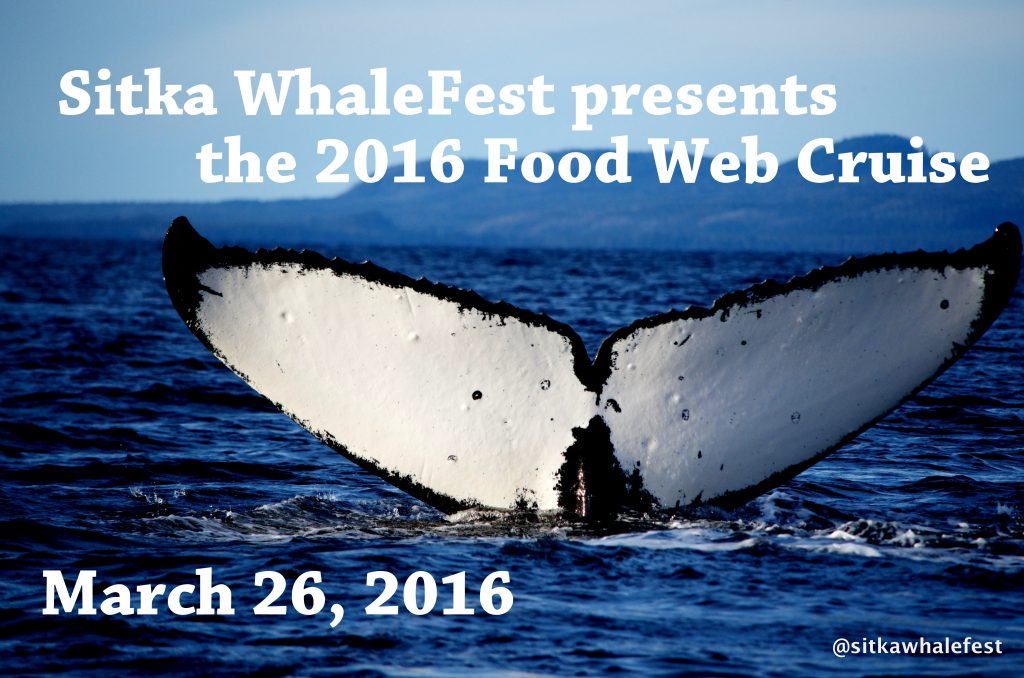 Sitka WhaleFest presents
the 2016 Food Web Cruise

March 26, 2016

@sitkawhalefest